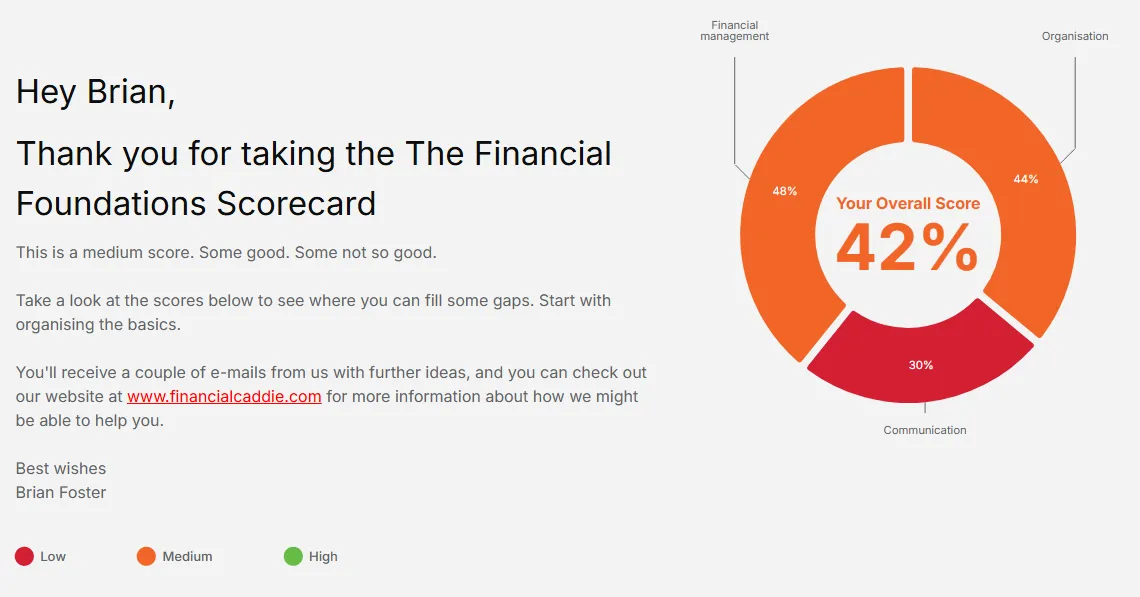 Hey Brian,

Thank you for taking the The Financial Foundations Scorecard

This is a medium score. Some good. Some not so good.

Take a look at the scores below to see where you can fill some gaps. Start with organising the basics.

You'll receive a couple of e-mails from us with further ideas, and you can check out our website at www.financialcaddie.com for more information about how we might be able to help you.

Best wishes
Brian Foster

Low Medium High

Financial management

Organisation

48%

44%

Your Overall Score

42%

30%

Communication